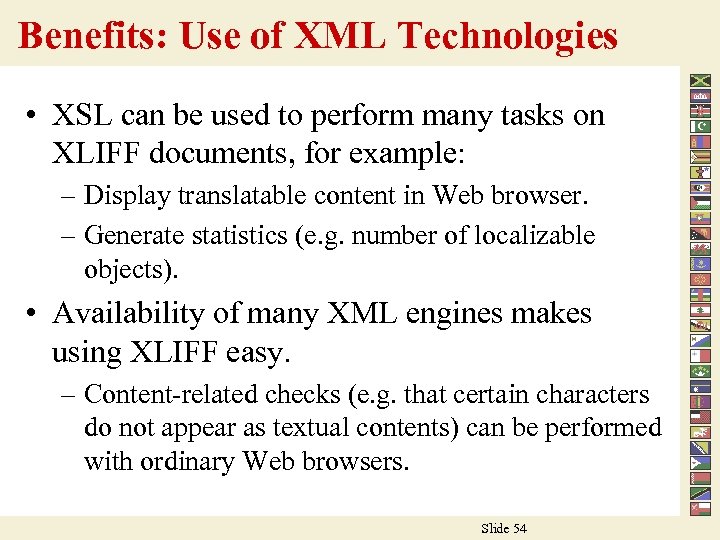 Benefits: Use of XML Technologies

• XSL can be used to perform many tasks on XLIFF documents, for example:

– Display translatable content in Web browser.

– Generate statistics (e.g. number of localizable objects).

• Availability of many XML engines makes using XLIFF easy.

– Content-related checks (e.g. that certain characters do not appear as textual contents) can be performed with ordinary Web browsers.

Slide 54